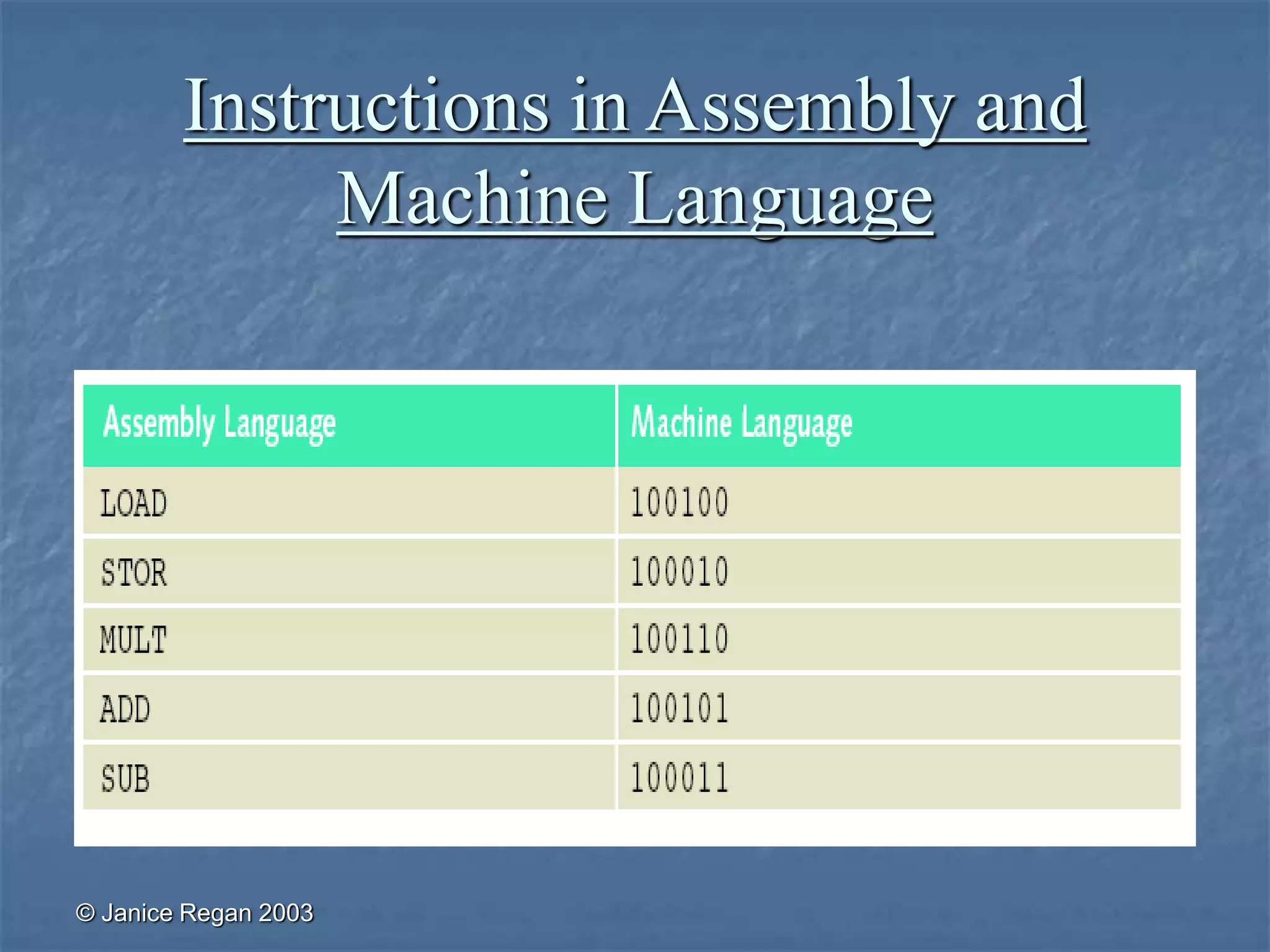 Instructions in Assembly and Machine Language

| Assembly Language | Machine Language |
|---|---|
| LOAD | 100100 |
| STOR | 100010 |
| MULT | 100110 |
| ADD | 100101 |
| SUB | 100011 |

© Janice Regan 2003